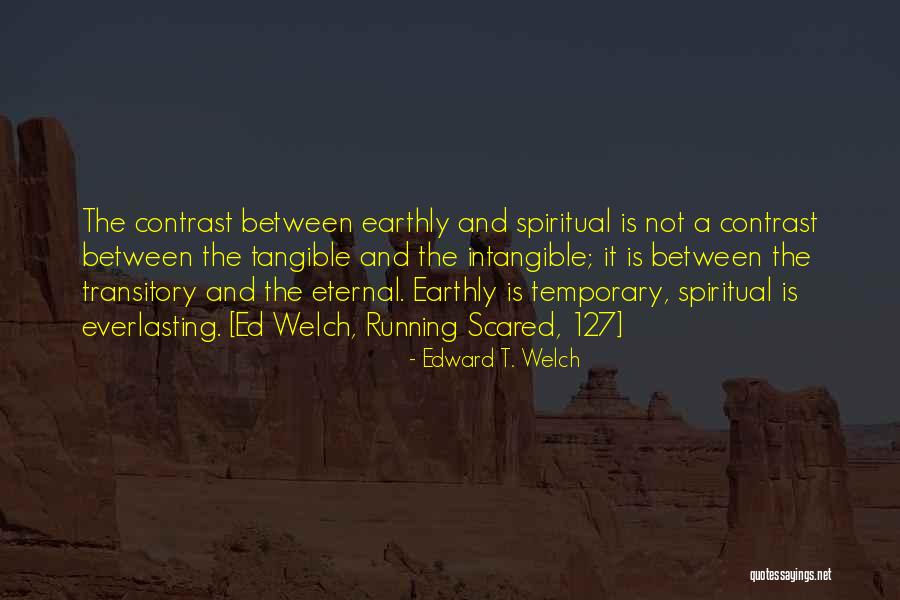 The contrast between earthly and spiritual is not a contrast between the tangible and the intangible; it is between the transitory and the eternal. Earthly is temporary, spiritual is everlasting. [Ed Welch, Running Scared, 127]

- Edward T. Welch

quotessayings.net